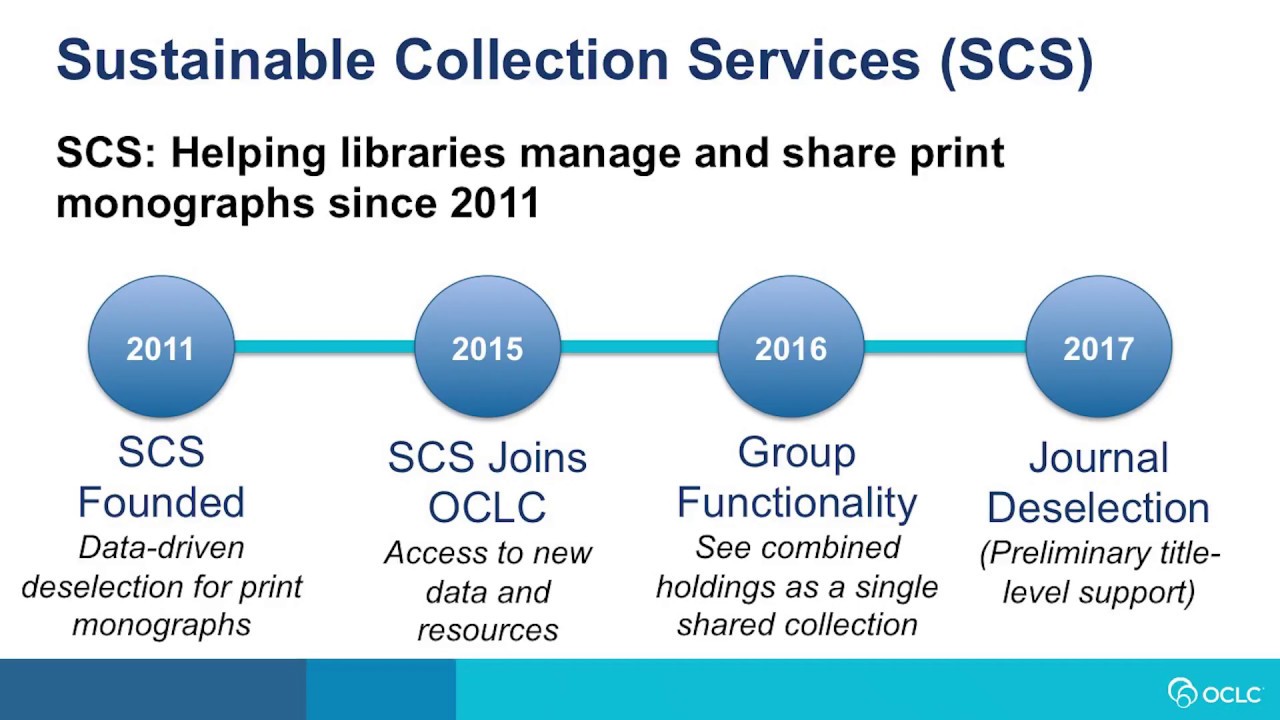 Sustainable Collection Services (SCS)

SCS: Helping libraries manage and share print monographs since 2011

2011

SCS Founded

Data-driven deselection for print monographs

2015

SCS Joins OCLC

Access to new data and resources

2016

Group Functionality

See combined holdings as a single shared collection

2017

Journal Deselection

(Preliminary title-level support)

OCLC